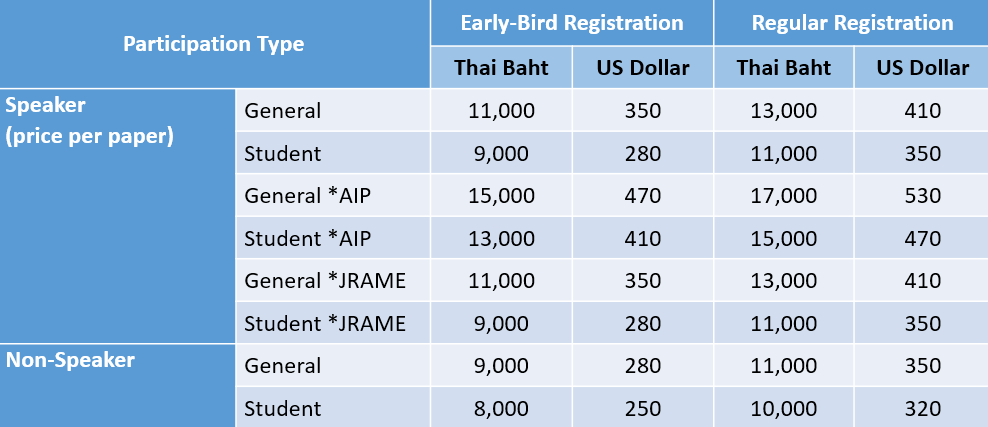 | Participation Type | | Early-Bird Registration | | Regular Registration | |
|---|---|---|---|---|---|
| | | Thai Baht | US Dollar | Thai Baht | US Dollar |
| Speaker (price per paper) | General | 11,000 | 350 | 13,000 | 410 |
| | Student | 9,000 | 280 | 11,000 | 350 |
| | General *AIP | 15,000 | 470 | 17,000 | 530 |
| | Student *AIP | 13,000 | 410 | 15,000 | 470 |
| | General *JRAME | 11,000 | 350 | 13,000 | 410 |
| | Student *JRAME | 9,000 | 280 | 11,000 | 350 |
| Non-Speaker | General | 9,000 | 280 | 11,000 | 350 |
| | Student | 8,000 | 250 | 10,000 | 320 |